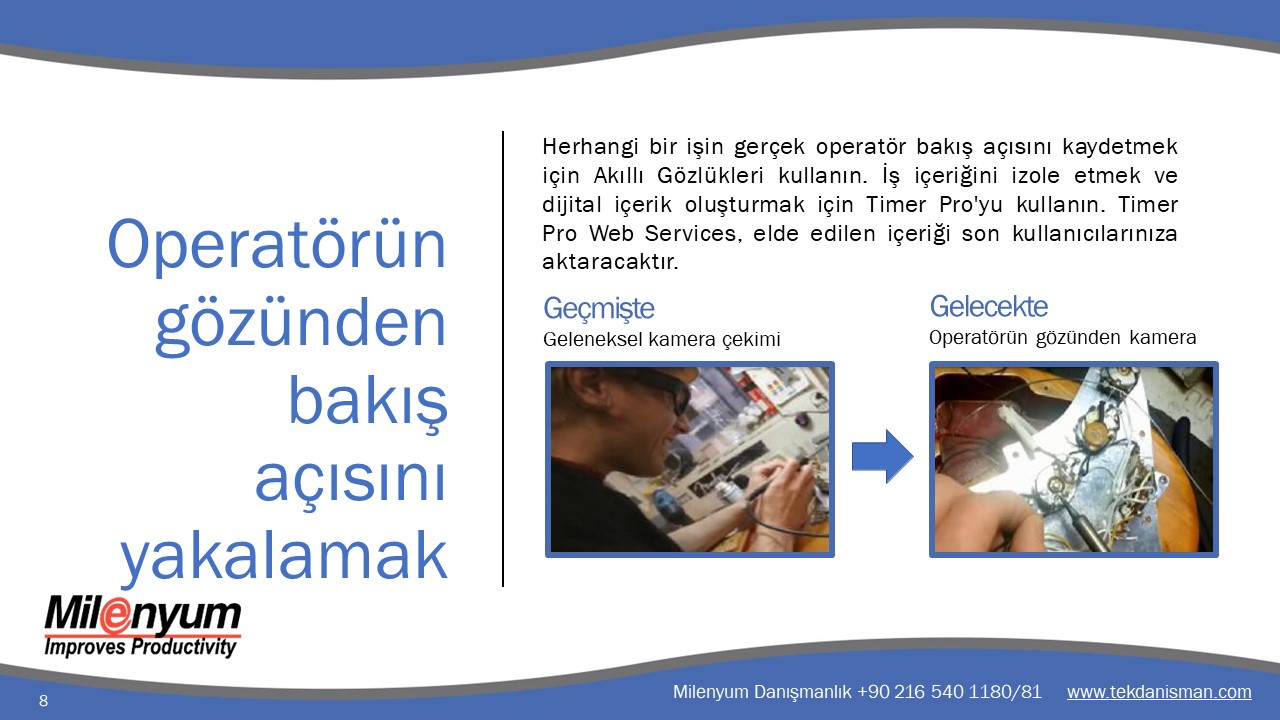 Operatörün gözünden bakış açısını yakalamak

Herhangi bir işin gerçek operatör bakış açısını kaydetmek için Akıllı Gözlükleri kullanın. İş içeriğini izole etmek ve dijital içerik oluşturmak için Timer Pro'yu kullanın. Timer Pro Web Services, elde edilen içeriği son kullanıcılarınıza aktaracaktır.

Geçmişte
Geleneksel kamera çekimi

Gelecekte
Operatörün gözünden kamera

Milenyum
Improves Productivity

8

Milenyum Danışmanlık +90 216 540 1180/81 www.tekdanisman.com